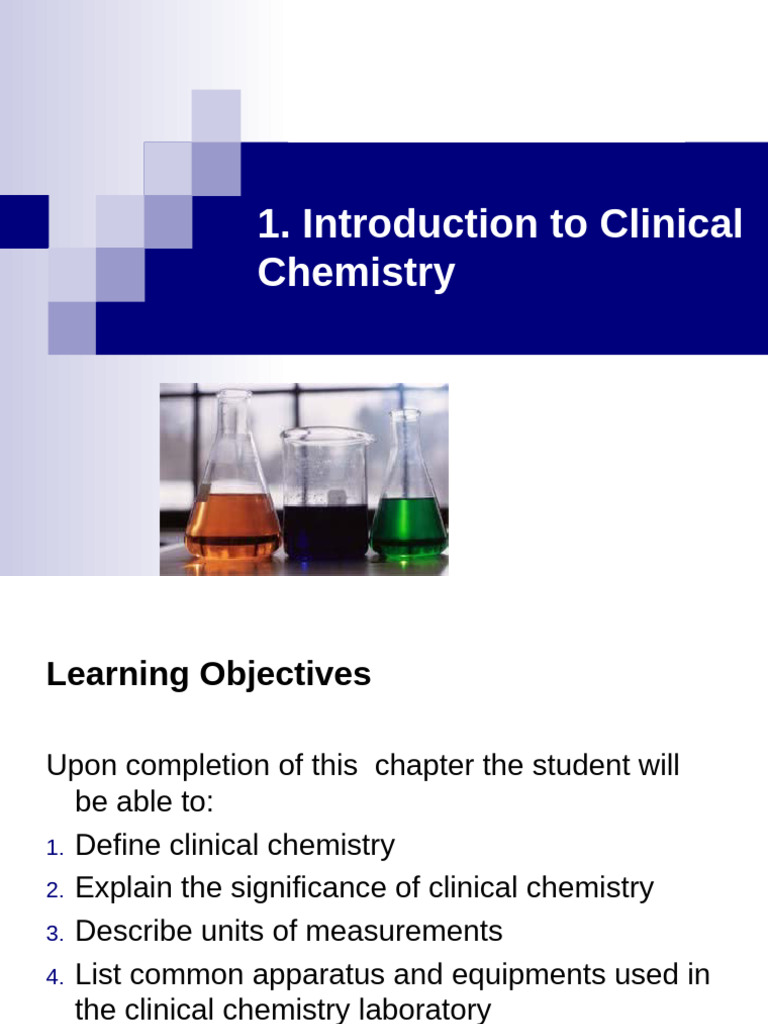 1. Introduction to Clinical Chemistry

Learning Objectives

Upon completion of this  chapter the student will be able to:
1. Define clinical chemistry
2. Explain the significance of clinical chemistry
3. Describe units of measurements
4. List common apparatus and equipments used in the clinical chemistry laboratory